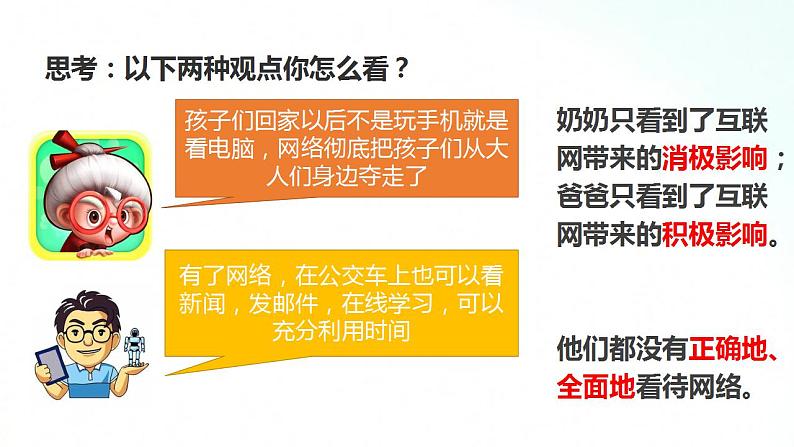 思考：以下两种观点你怎么看？

孩子们回家以后不是玩手机就是看电脑，网络彻底把孩子们从大人们身边夺走了

有了网络，在公交车上也可以看新闻，发邮件，在线学习，可以充分利用时间

奶奶只看到了互联网带来的消极影响；爸爸只看到了互联网带来的积极影响。

他们都没有正确地、全面地看待网络。